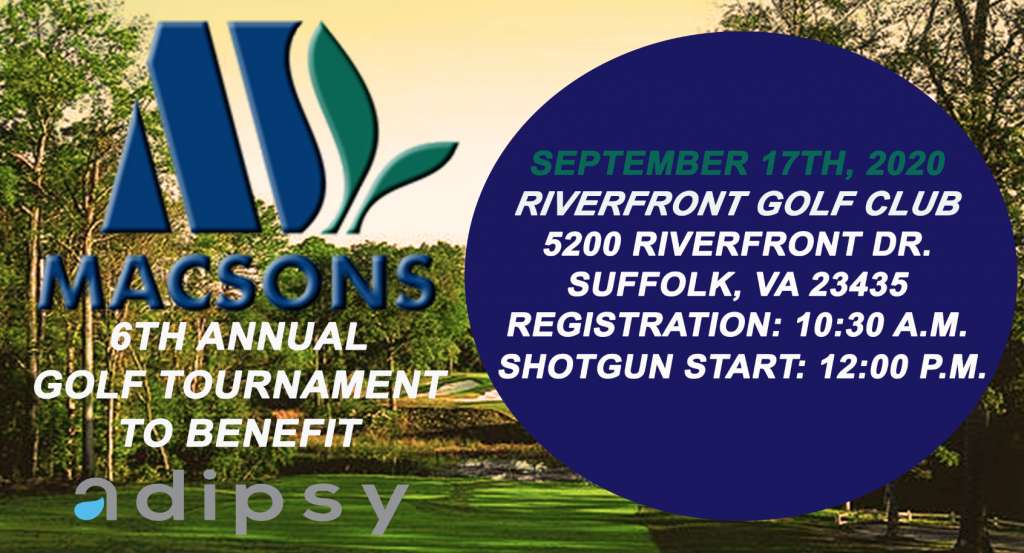 MACSONS

6TH ANNUAL
GOLF TOURNAMENT
TO BENEFIT

adipsy

SEPTEMBER 17TH, 2020
RIVERFRONT GOLF CLUB
5200 RIVERFRONT DR.
SUFFOLK, VA 23435
REGISTRATION: 10:30 A.M.
SHOTGUN START: 12:00 P.M.